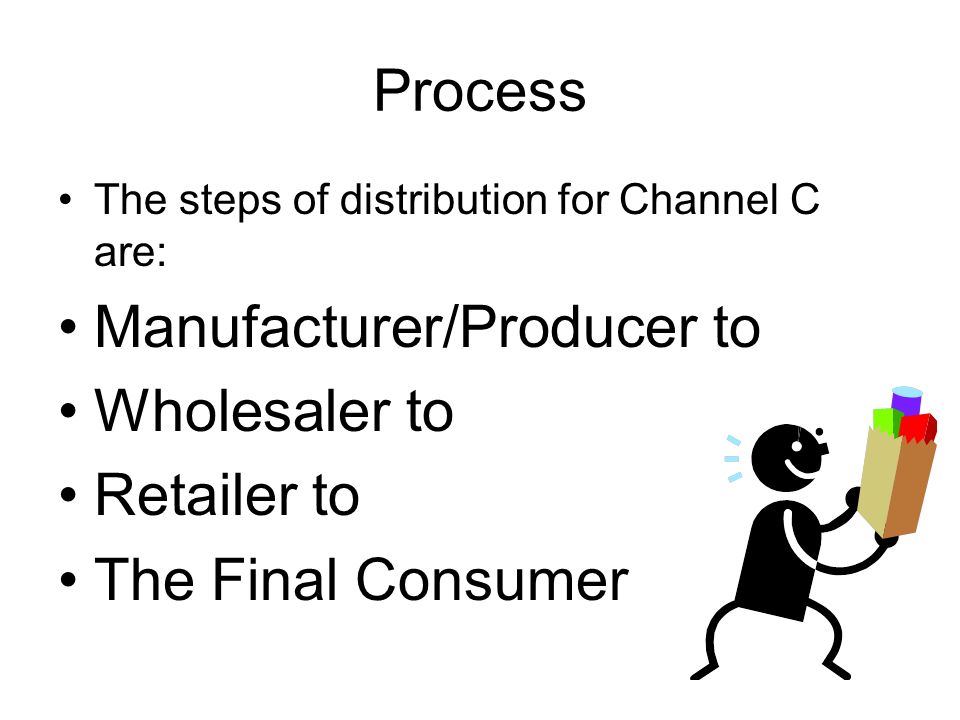 Process

• The steps of distribution for Channel C are:
• Manufacturer/Producer to
• Wholesaler to
• Retailer to
• The Final Consumer